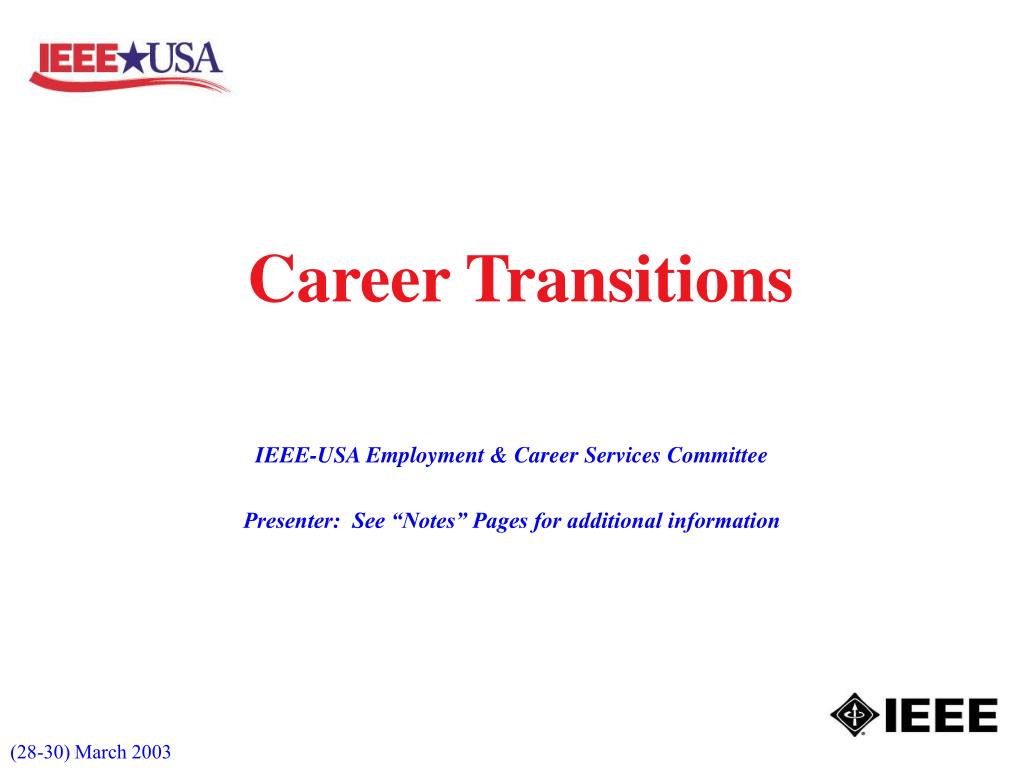 IEEE★USA

Career Transitions

IEEE-USA Employment & Career Services Committee

Presenter: See “Notes” Pages for additional information

IEEE

(28-30) March 2003